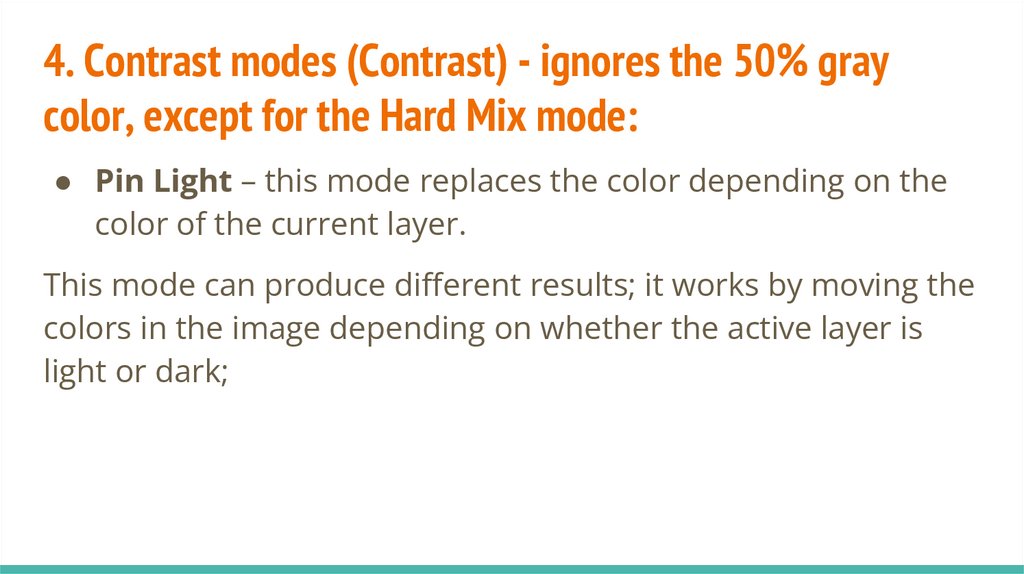 4. Contrast modes (Contrast) - ignores the 50% gray color, except for the Hard Mix mode:

● Pin Light – this mode replaces the color depending on the color of the current layer.

This mode can produce different results; it works by moving the colors in the image depending on whether the active layer is light or dark;